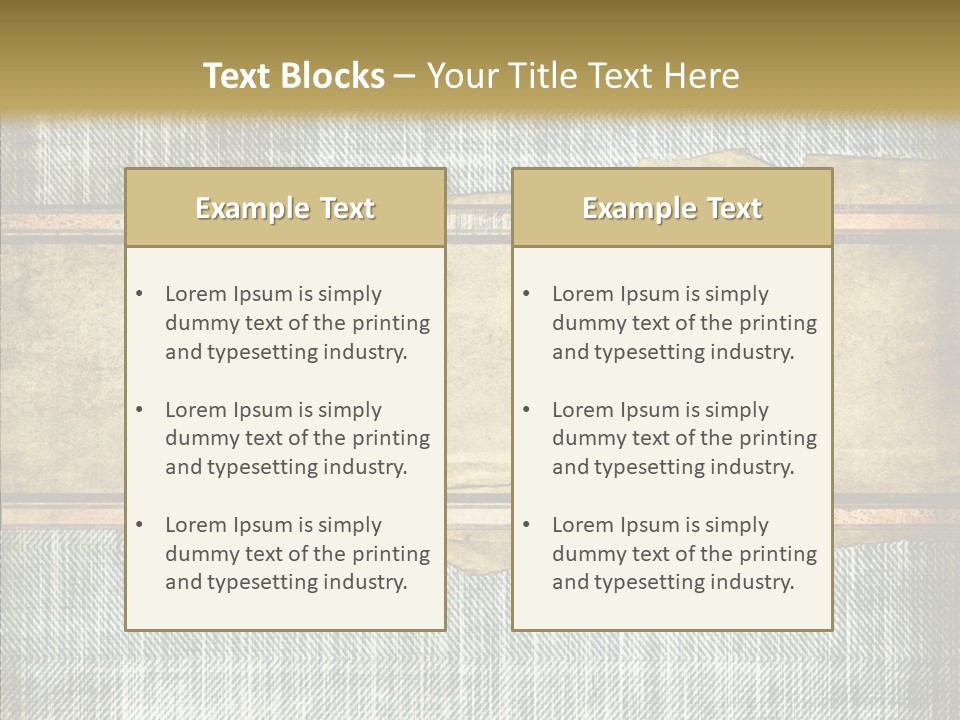 Text Blocks – Your Title Text Here

Example Text

• Lorem Ipsum is simply dummy text of the printing and typesetting industry.

• Lorem Ipsum is simply dummy text of the printing and typesetting industry.

• Lorem Ipsum is simply dummy text of the printing and typesetting industry.

Example Text

• Lorem Ipsum is simply dummy text of the printing and typesetting industry.

• Lorem Ipsum is simply dummy text of the printing and typesetting industry.

• Lorem Ipsum is simply dummy text of the printing and typesetting industry.